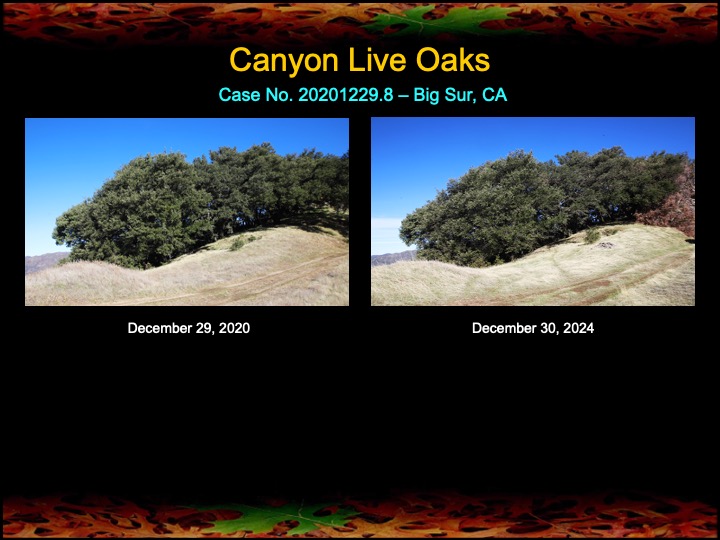 Canyon Live Oaks

Case No. 20201229.8 – Big Sur, CA

December 29, 2020

December 30, 2024